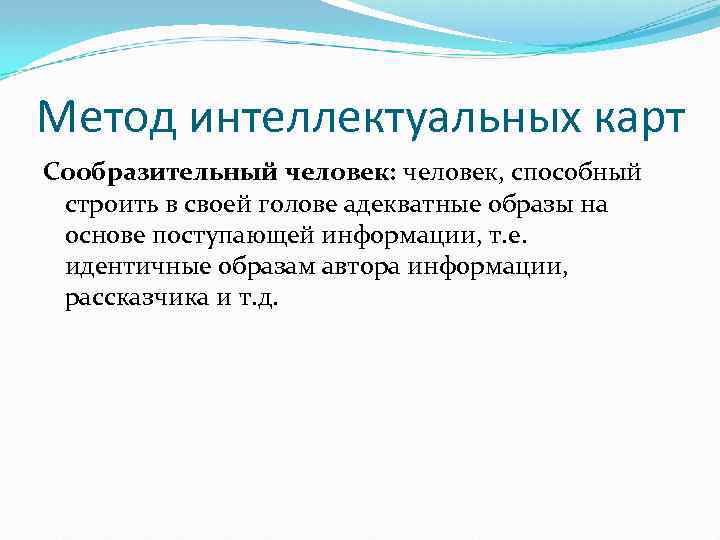 Метод интеллектуальных карт

Сообразительный человек: человек, способный строить в своей голове адекватные образы на основе поступающей информации, т.е. идентичные образам автора информации, рассказчика и т.д.